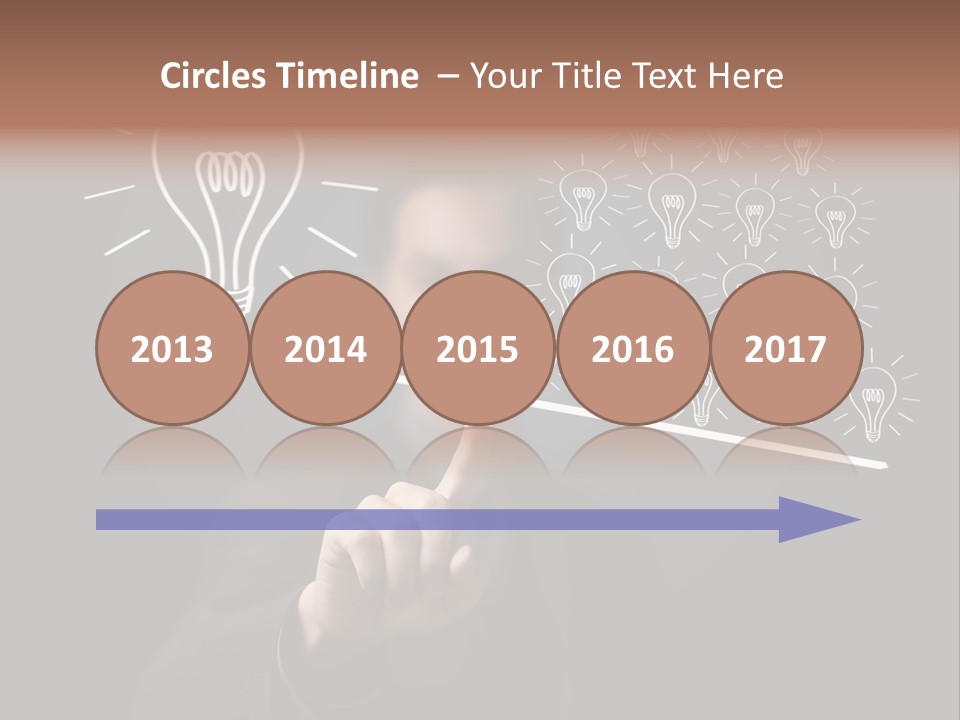 Circles Timeline – Your Title Text Here

2013

2014

2015

2016

2017